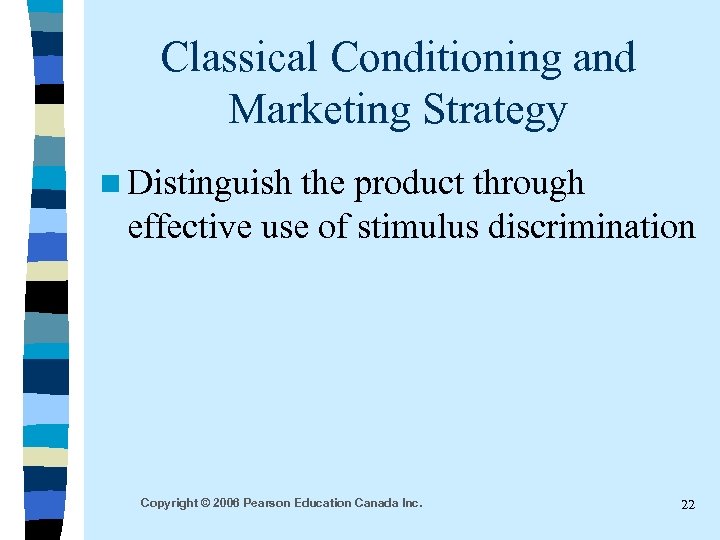 Classical Conditioning and Marketing Strategy

Distinguish the product through effective use of stimulus discrimination

Copyright © 2006 Pearson Education Canada Inc.

22